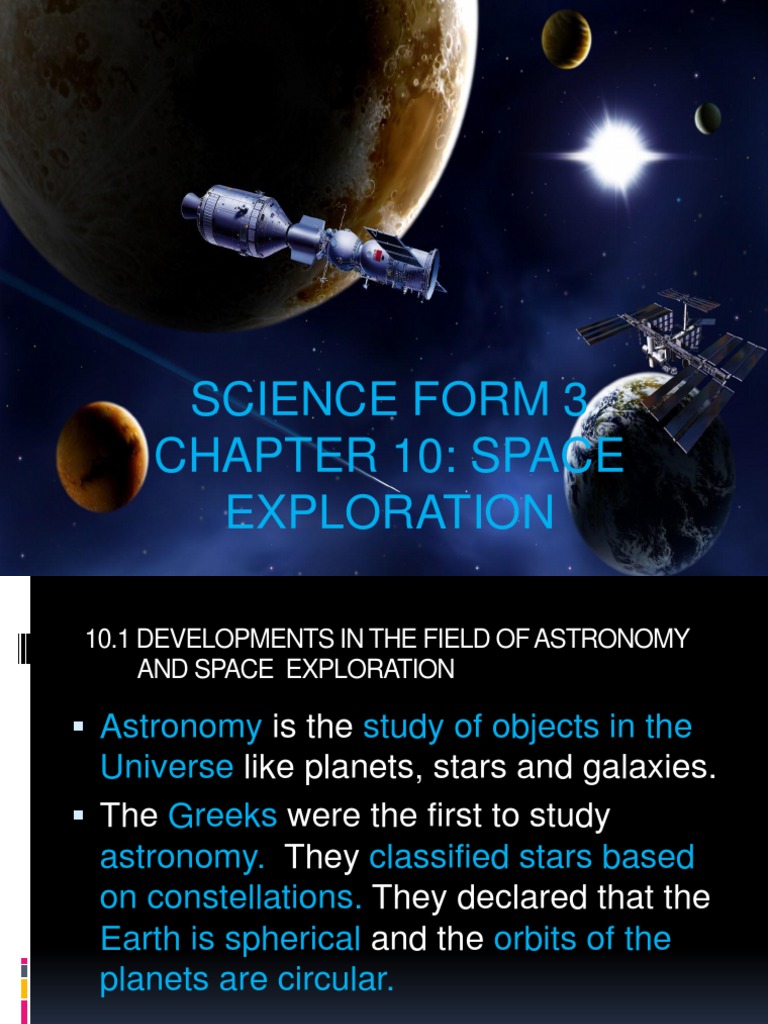 SCIENCE FORM 3 CHAPTER 10: SPACE EXPLORATION

10.1 DEVELOPMENTS IN THE FIELD OF ASTRONOMY AND SPACE EXPLORATION

▪ Astronomy is the study of objects in the Universe like planets, stars and galaxies.

▪ The Greeks were the first to study astronomy. They classified stars based on constellations. They declared that the Earth is spherical and the orbits of the planets are circular.